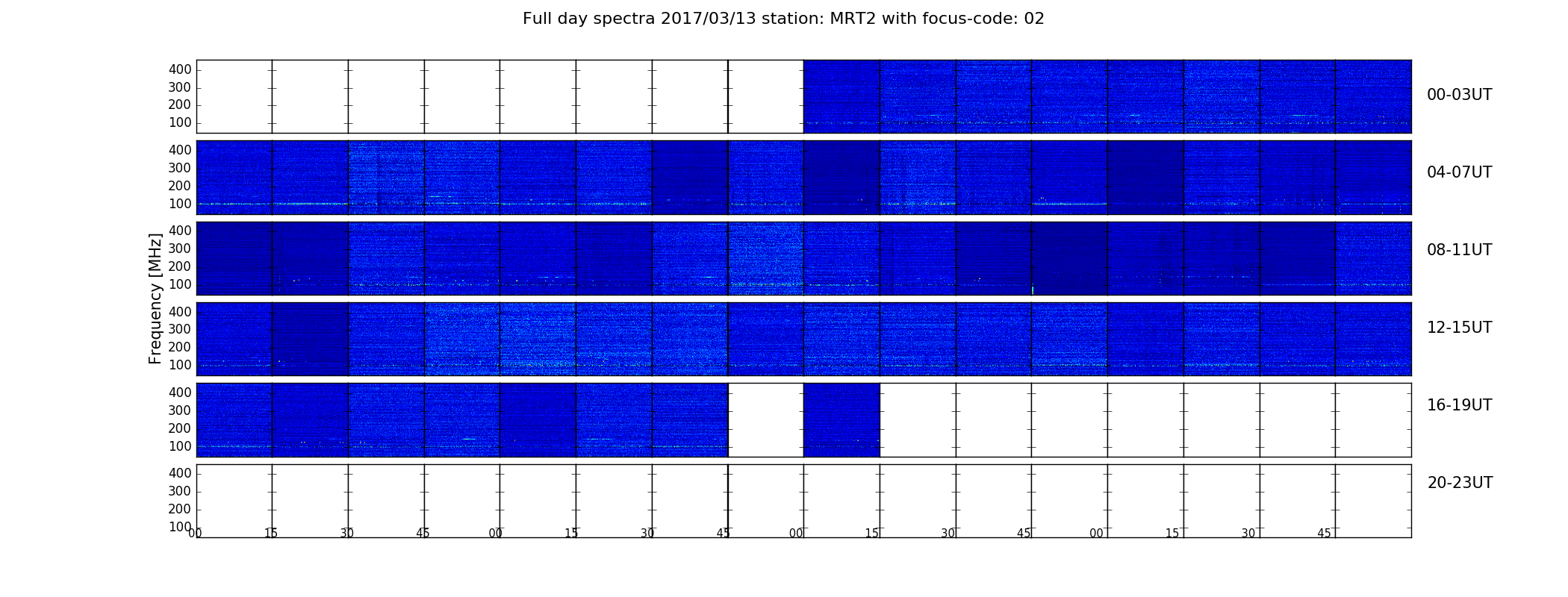 Full day spectra 2017/03/13 station: MRT2 with focus-code: 02

Frequency [MHz]

400
300
200
100

00-03UT

400
300
200
100

04-07UT

400
300
200
100

08-11UT

400
300
200
100

12-15UT

400
300
200
100

16-19UT

400
300
200
100

20-23UT

00 15 30 45 00 15 30 45 00 15 30 45 00 15 30 45